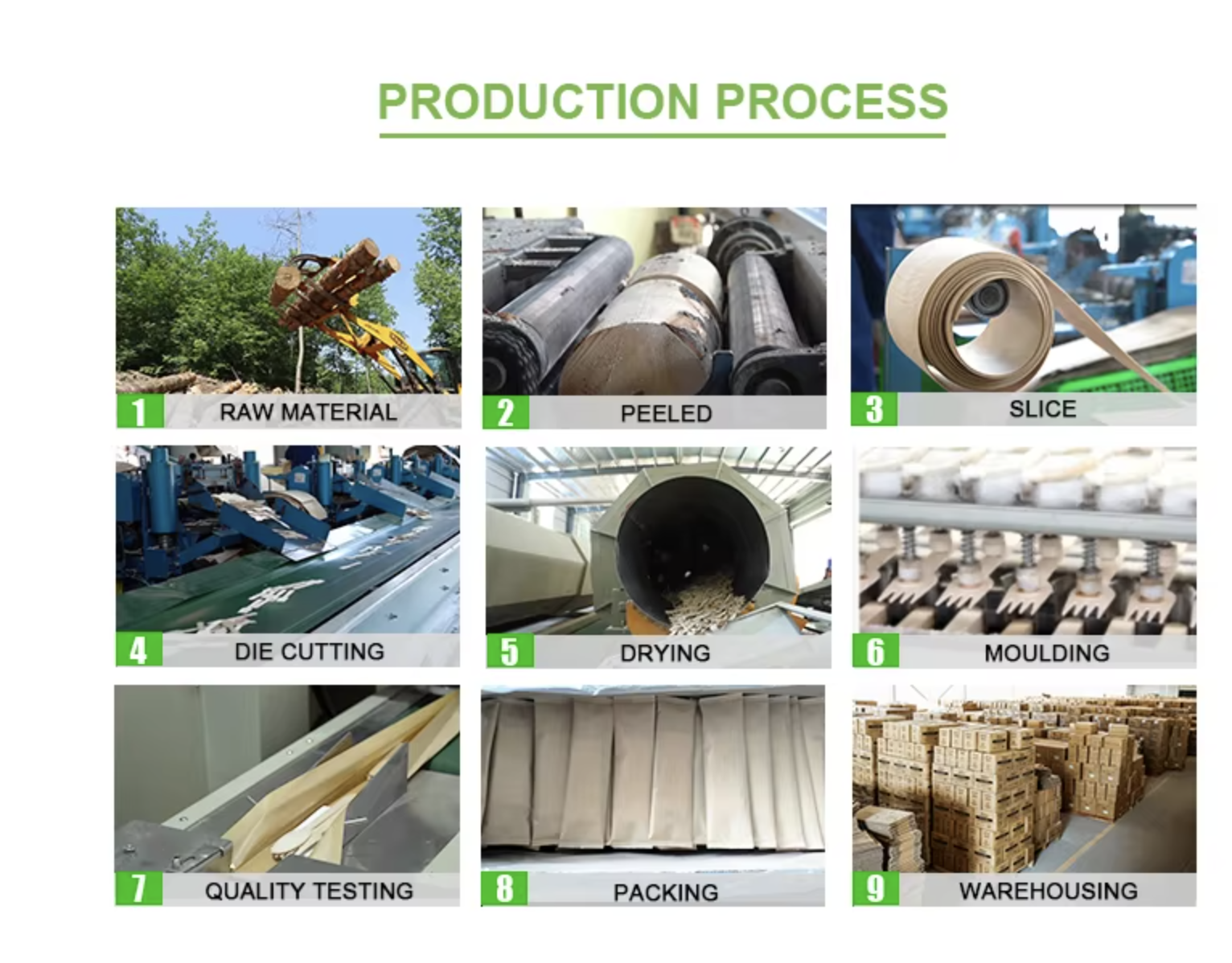 PRODUCTION PROCESS

1 RAW MATERIAL

2 PEELED

3 SLICE

4 DIE CUTTING

5 DRYING

6 MOULDING

7 QUALITY TESTING

8 PACKING

9 WAREHOUSING